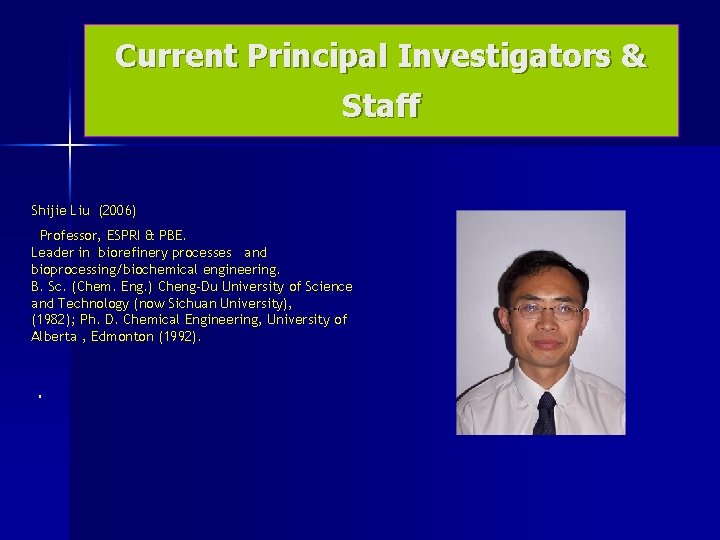 Current Principal Investigators & Staff

Shijie Liu (2006)

Professor, ESPRI & PBE.
Leader in biorefinery processes and bioprocessing/biochemical engineering.
B. Sc. (Chem. Eng.) Cheng-Du University of Science and Technology (now Sichuan University), (1982); Ph. D. Chemical Engineering, University of Alberta , Edmonton (1992).

.